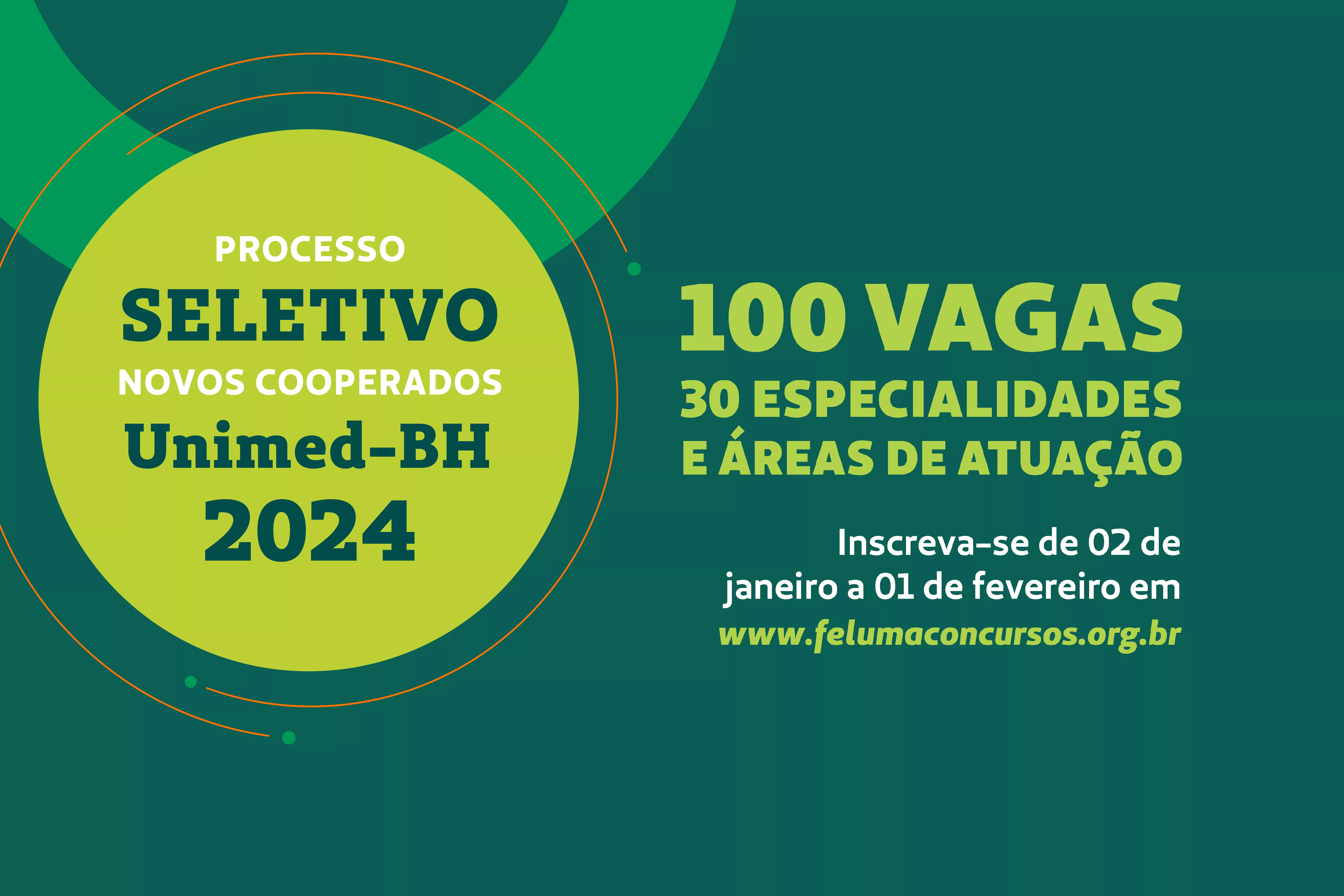 PROCESSO
SELETIVO
NOVOS COOPERADOS
Unimed-BH
2024

100 VAGAS
30 ESPECIALIDADES E ÁREAS DE ATUAÇÃO

Inscreva-se de 02 de janeiro a 01 de fevereiro em www.felumaconcursos.org.br